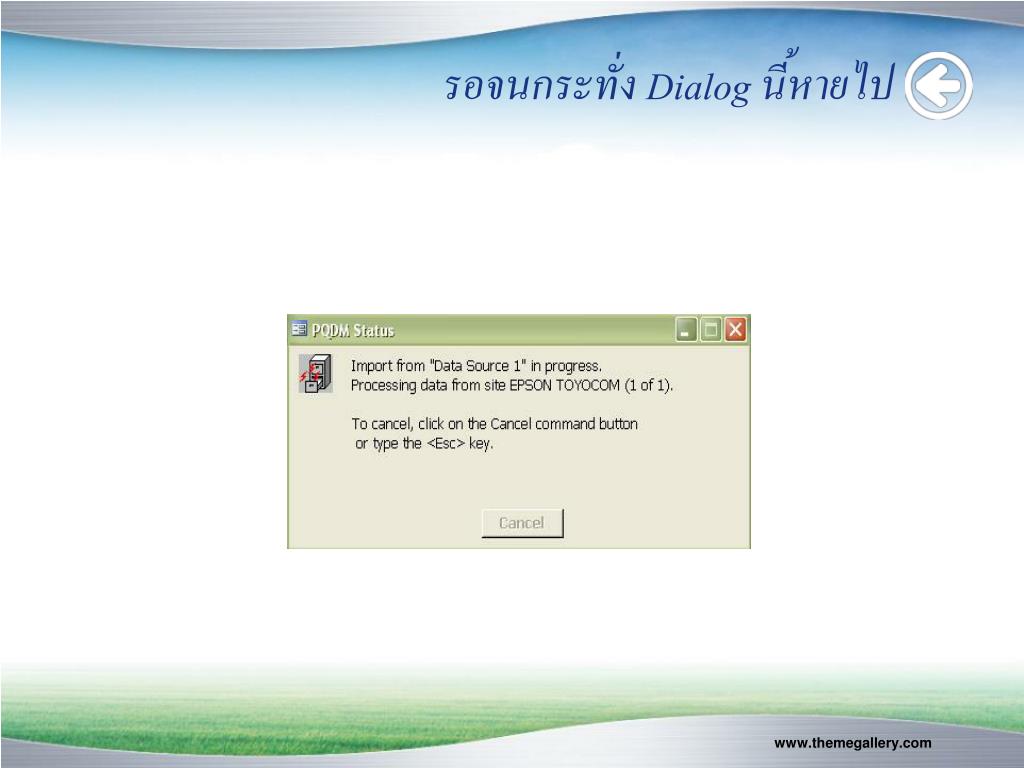 รอจนกระทั่ง Dialog นี้หายไป

PQDM Status

Import from "Data Source 1" in progress.
Processing data from site EPSON TOYOCOM (1 of 1).

To cancel, click on the Cancel command button
or type the <Esc> key.

Cancel

www.themegallery.com